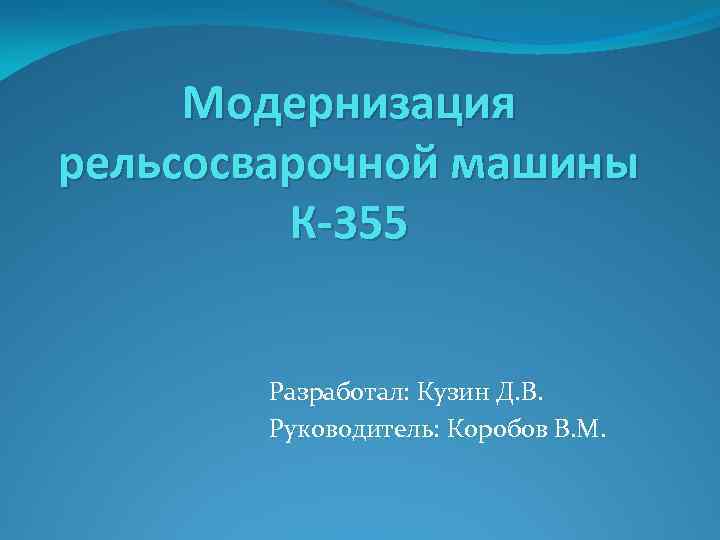 Модернизация рельсосварочной машины К-355

Разработал: Кузин Д.В.
Руководитель: Коробов В.М.